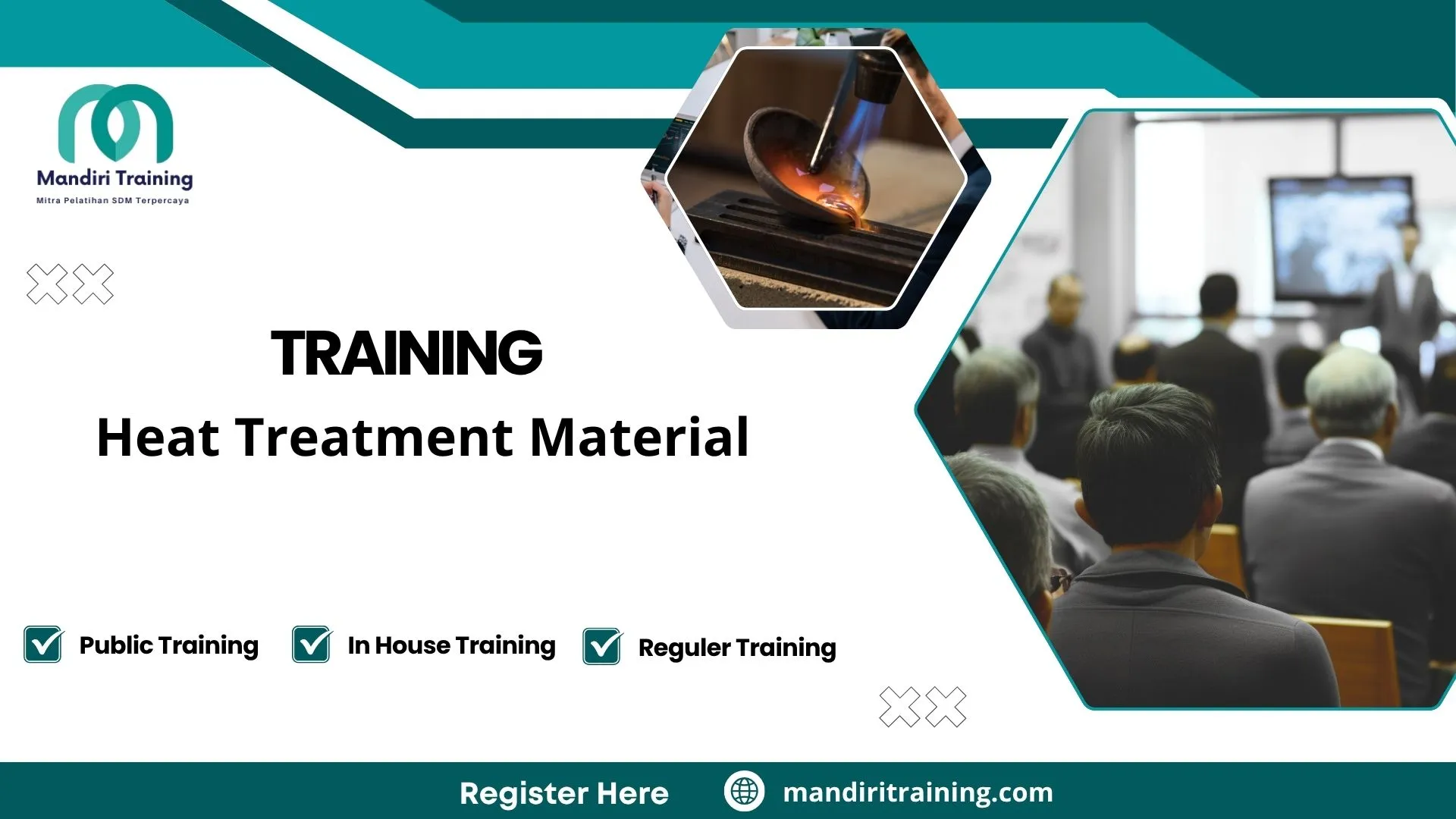 Mandiri Training
Mitra Pelatihan SDM Terpercaya

TRAINING
Heat Treatment Material

Public Training In House Training Reguler Training

Register Here mandiritraining.com